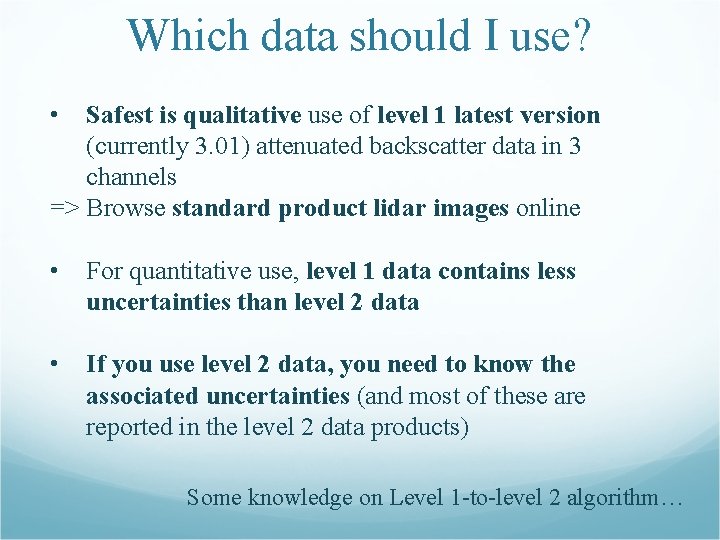 Which data should I use?

• Safest is qualitative use of level 1 latest version (currently 3.01) attenuated backscatter data in 3 channels
=> Browse standard product lidar images online

• For quantitative use, level 1 data contains less uncertainties than level 2 data

• If you use level 2 data, you need to know the associated uncertainties (and most of these are reported in the level 2 data products)

Some knowledge on Level 1-to-level 2 algorithm…